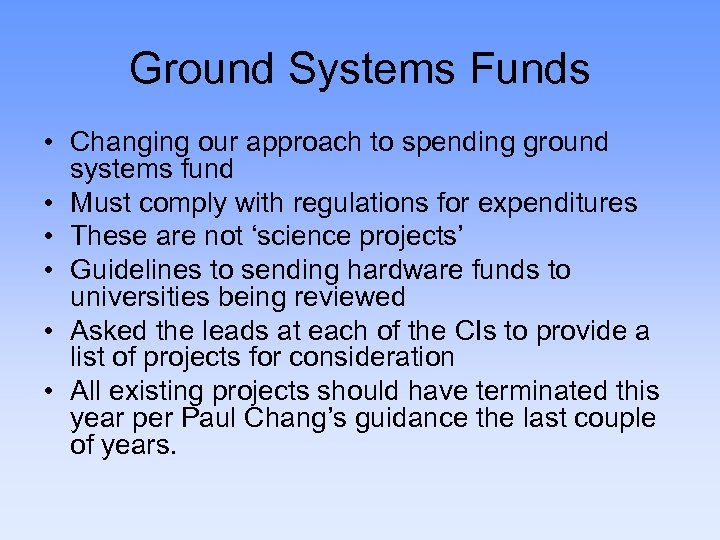 Ground Systems Funds

• Changing our approach to spending ground systems fund
• Must comply with regulations for expenditures
• These are not ‘science projects’
• Guidelines to sending hardware funds to universities being reviewed
• Asked the leads at each of the CIs to provide a list of projects for consideration
• All existing projects should have terminated this year per Paul Chang’s guidance the last couple of years.